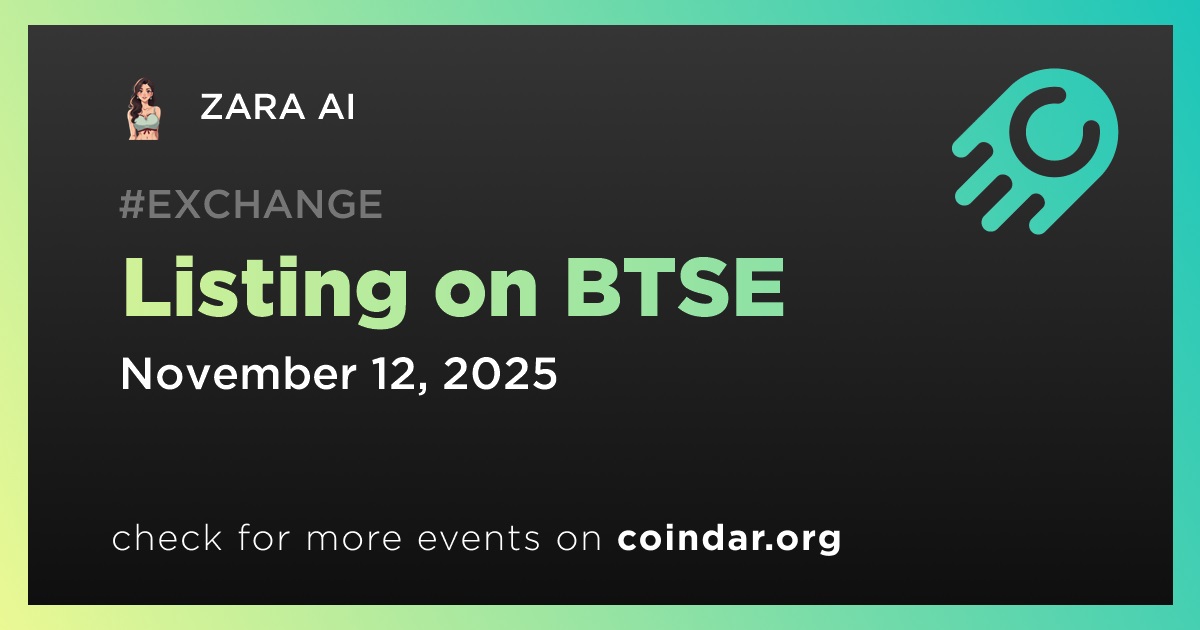 ZARA AI

#EXCHANGE

Listing on BTSE

November 12, 2025

check for more events on coindar.org